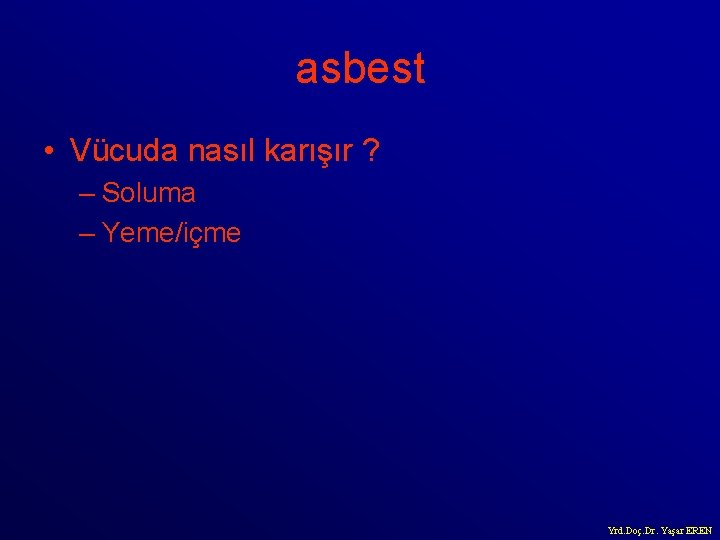 asbest

• Vücuda nasıl karışır ?
– Soluma
– Yeme/içme

Yrd.Doç.Dr. Yaşar EREN